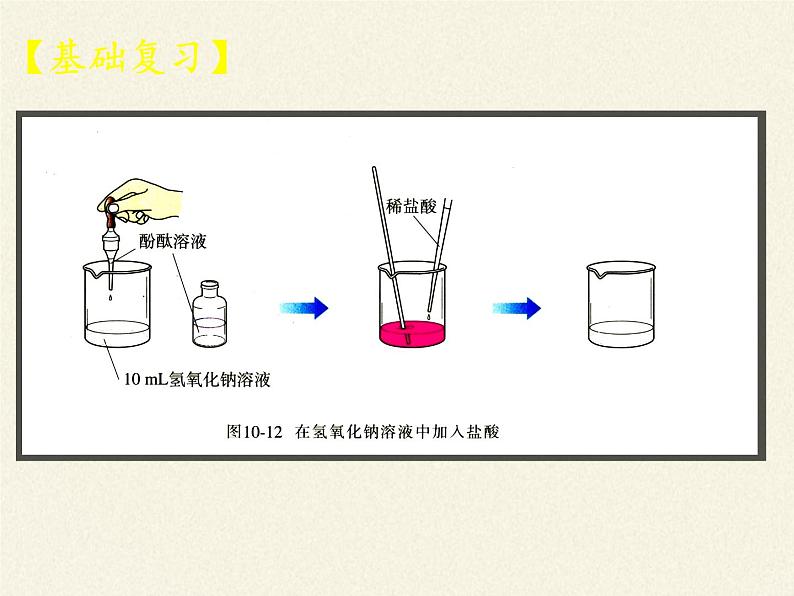 【基础复习】

酚酞溶液

10 mL氢氧化钠溶液

稀盐酸

图10-12 在氢氧化钠溶液中加入盐酸